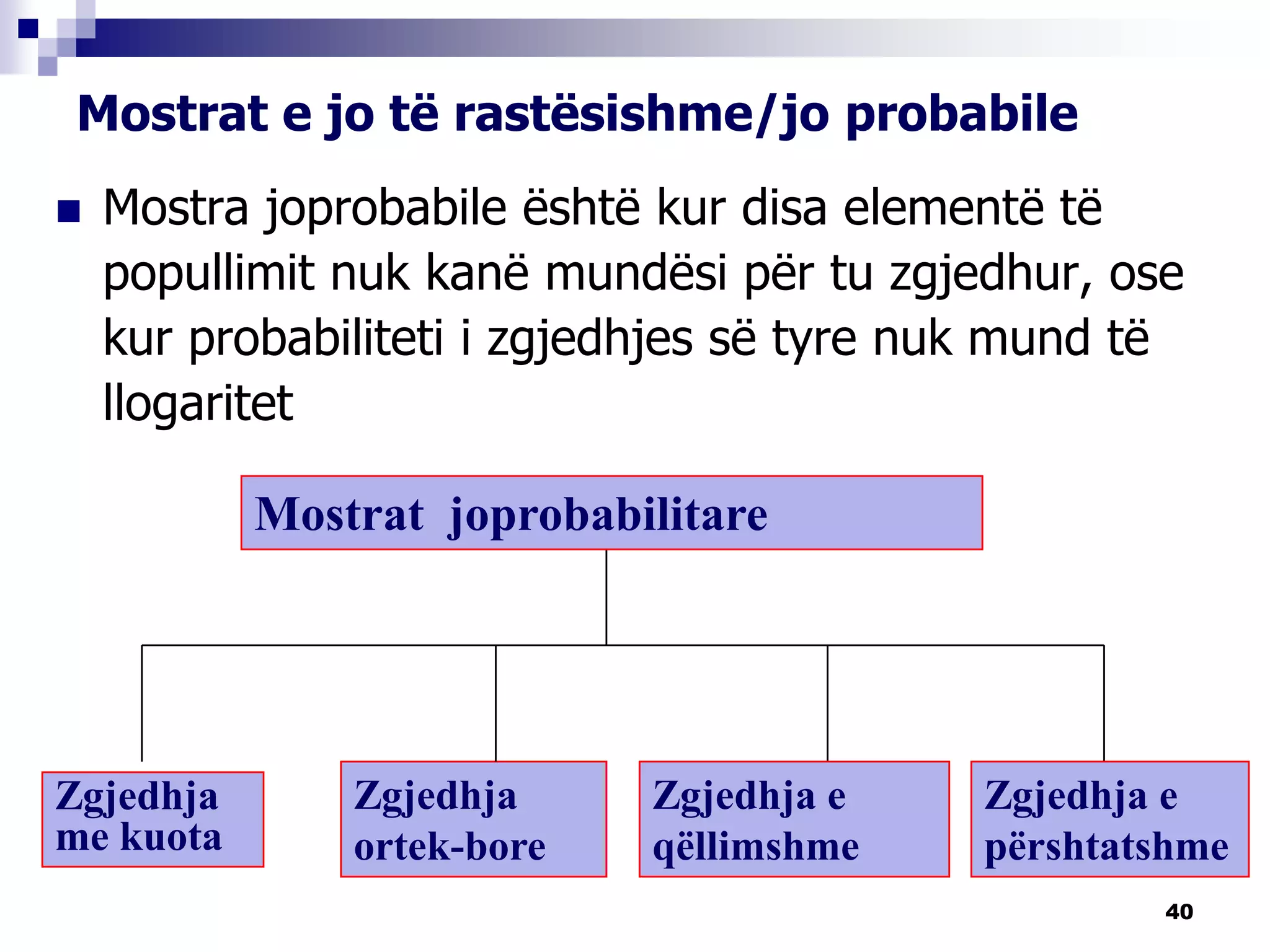 Mostrat e jo të rastësishme/jo probabile

Mostra joprobabile është kur disa elementë të popullimit nuk kanë mundësi për tu zgjedhur, ose kur probabiliteti i zgjedhjes së tyre nuk mund të llogaritet

Mostrat joprobabilitare

Zgjedhja me kuota

Zgjedhja ortek-bore

Zgjedhja e qëllimshme

Zgjedhja e përshtatshme

40